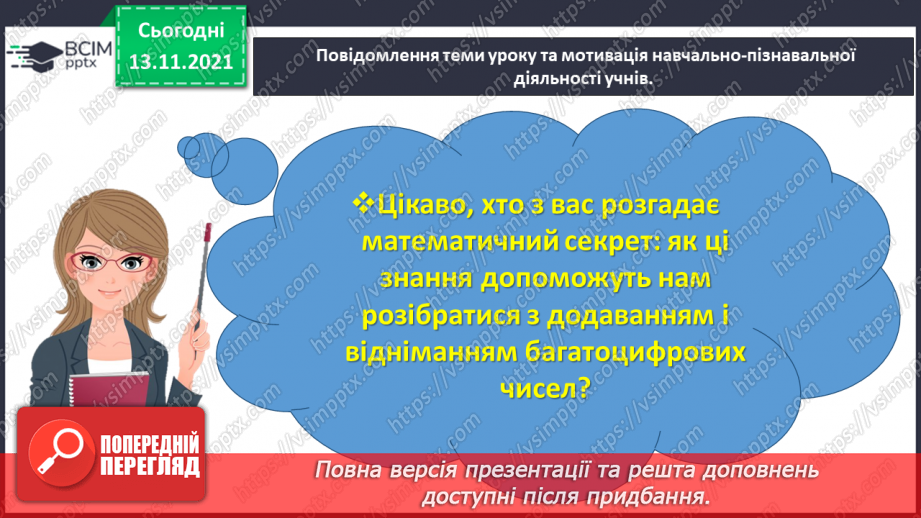 ВСІМ pptx

Сьогодні 13.11.2021

Повідомлення теми уроку та мотивація навчально-пізнавальної діяльності учнів.

❖Цікаво, хто з вас розгадає математичний секрет: як ці знання допоможуть нам розібратися з додаванням і відніманням багатоцифрових чисел?

ПОПЕРЕДНІЙ ПЕРЕГЛЯД

Повна версія презентації та решта доповнень доступні після придбання.

https://vsimpptx.com